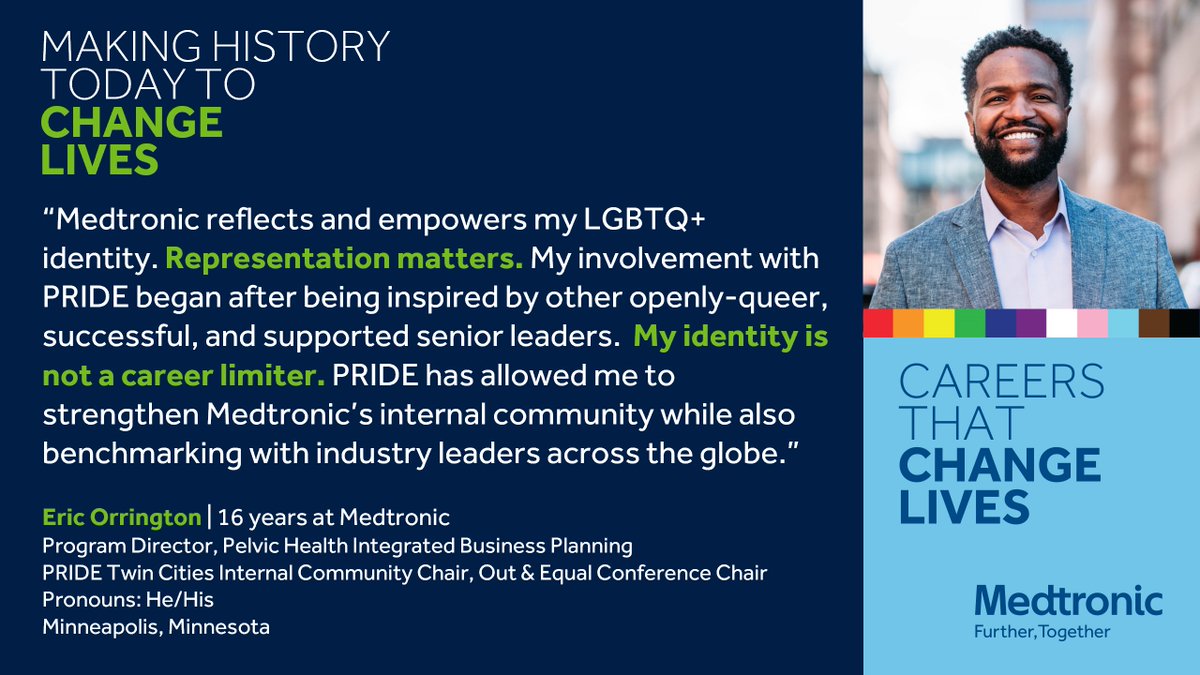 MAKING HISTORY TODAY TO CHANGE LIVES

“Medtronic reflects and empowers my LGBTQ+ identity. Representation matters. My involvement with PRIDE began after being inspired by other openly-queer, successful, and supported senior leaders. My identity is not a career limiter. PRIDE has allowed me to strengthen Medtronic’s internal community while also benchmarking with industry leaders across the globe.”

Eric Orrington | 16 years at Medtronic
Program Director, Pelvic Health Integrated Business Planning
PRIDE Twin Cities Internal Community Chair, Out & Equal Conference Chair
Pronouns: He/His
Minneapolis, Minnesota

CAREERS THAT CHANGE LIVES

Medtronic
Further, Together